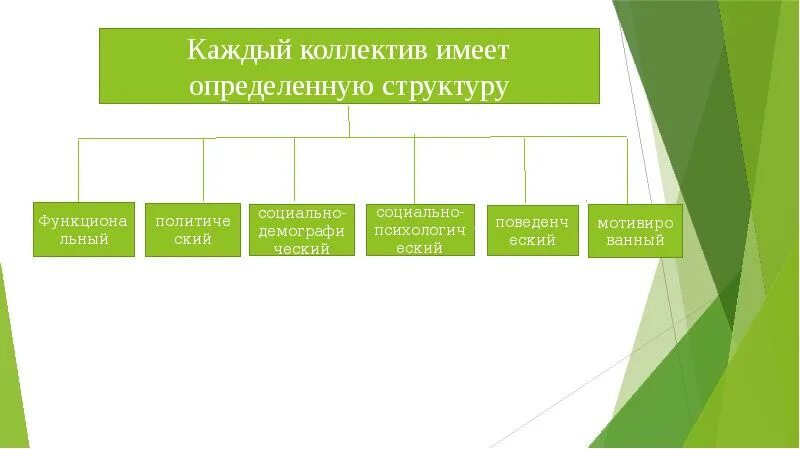 Каждый коллектив имеет определенную структуру

Функциональный

политический

социально-демографический

социально-психологический

поведенческий

мотивированный